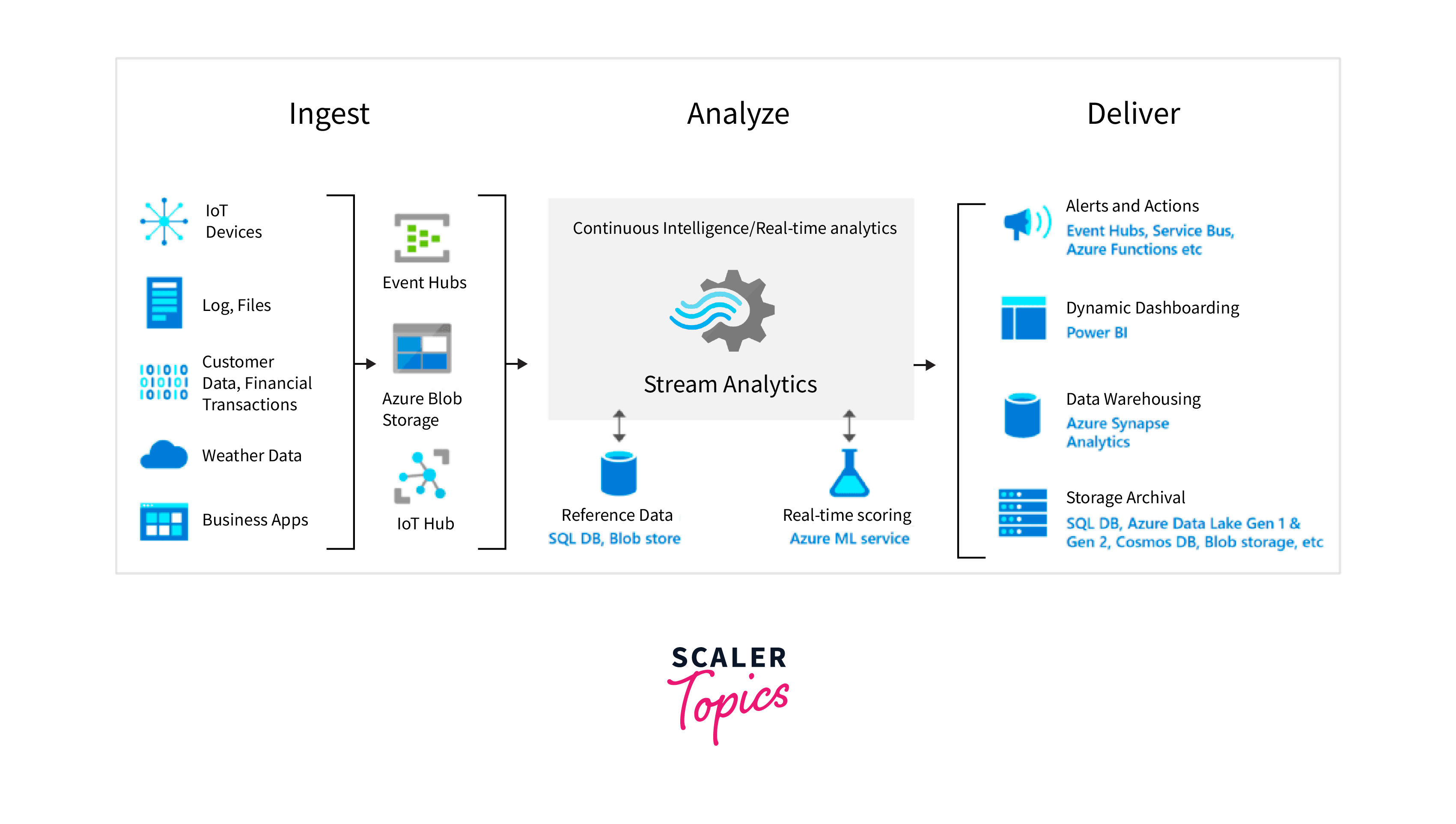 Ingest

Analyze

Deliver

IoT Devices

Log, Files

Customer Data, Financial Transactions

Weather Data

Business Apps

Event Hubs

Azure Blob Storage

IoT Hub

Continuous Intelligence/Real-time analytics

Stream Analytics

Reference Data
SQL DB, Blob store

Real-time scoring
Azure ML service

Alerts and Actions
Event Hubs, Service Bus, Azure Functions etc

Dynamic Dashboarding
Power BI

Data Warehousing
Azure Synapse Analytics

Storage Archival
SQL DB, Azure Data Lake Gen 1 & Gen 2, Cosmos DB, Blob storage, etc

SCALER
Topics